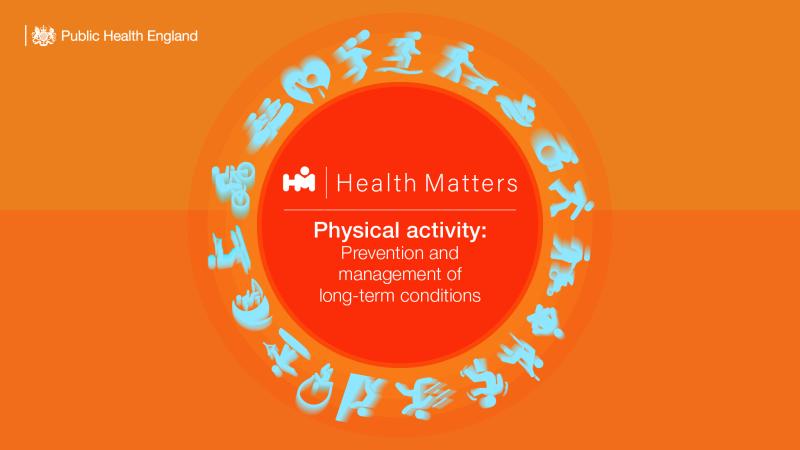 Public Health England

Health Matters

Physical activity:
Prevention and management of long-term conditions